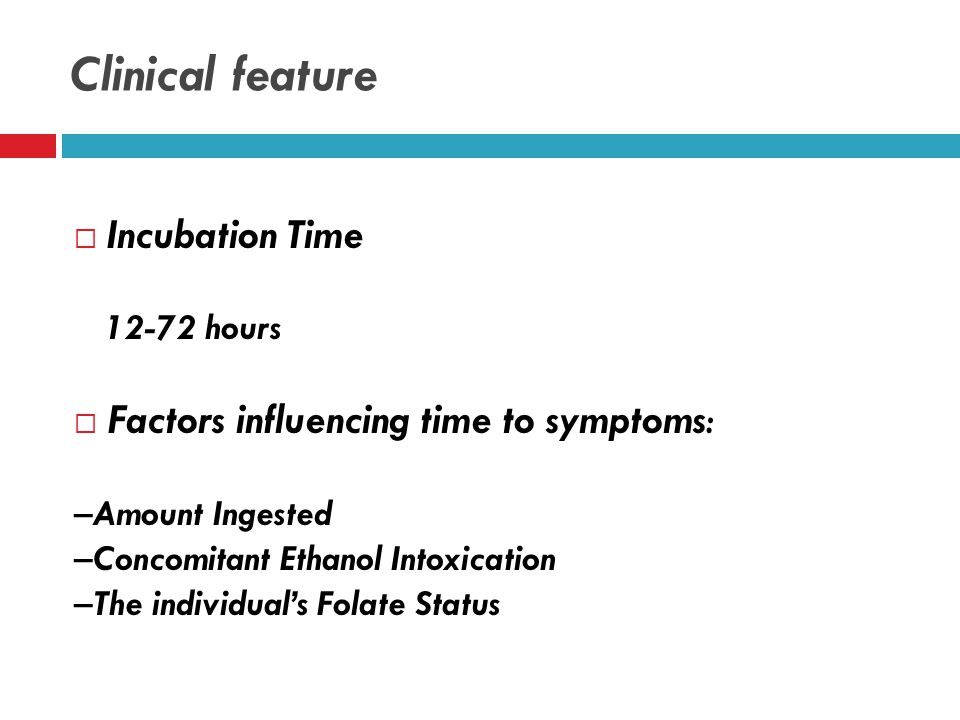 Clinical feature

□ Incubation Time

12-72 hours

□ Factors influencing time to symptoms:

–Amount Ingested
–Concomitant Ethanol Intoxication
–The individual's Folate Status